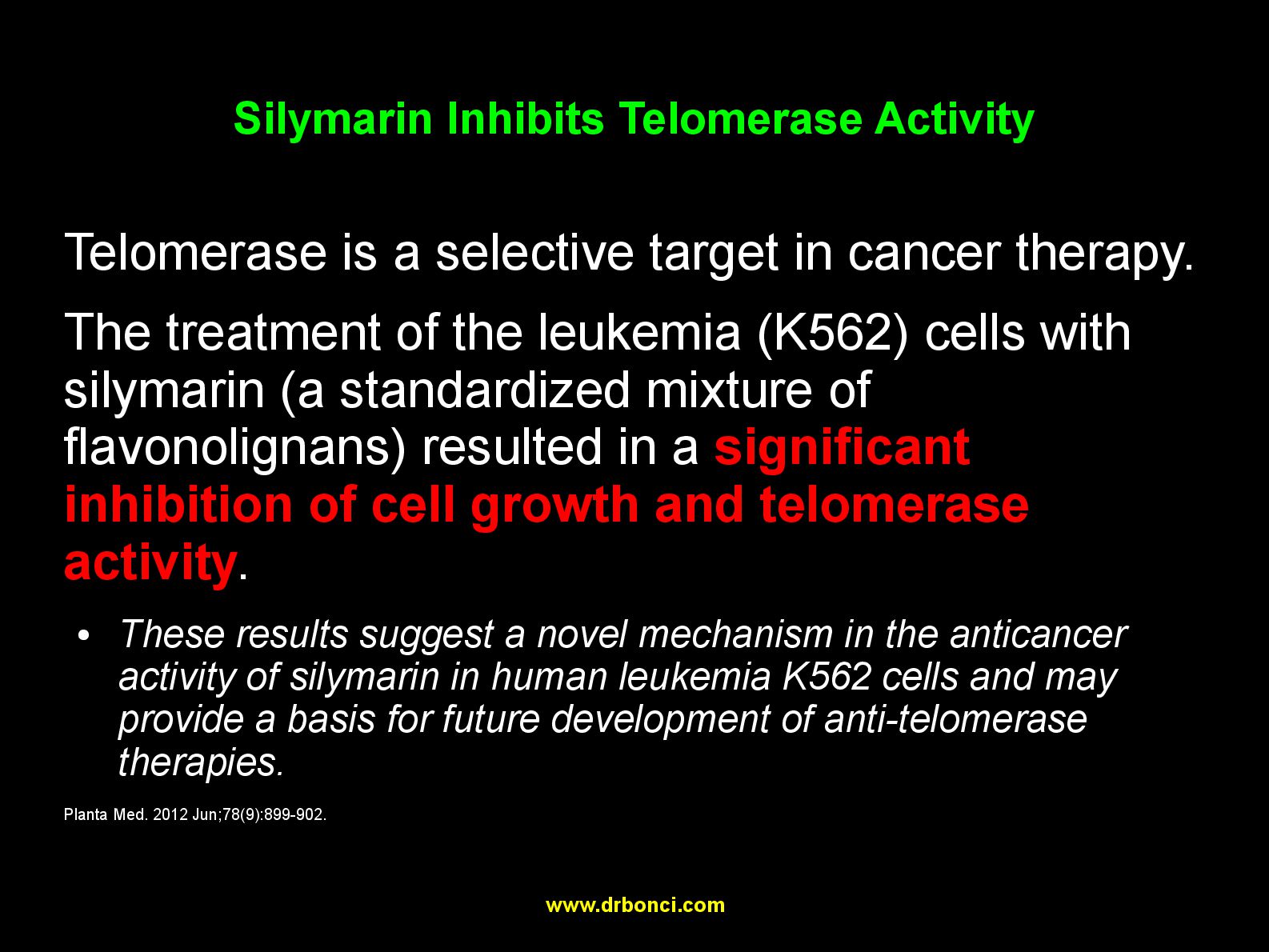 Silymarin Inhibits Telomerase Activity

Telomerase is a selective target in cancer therapy.

The treatment of the leukemia (K562) cells with silymarin (a standardized mixture of flavonolignans) resulted in a significant inhibition of cell growth and telomerase activity.

• These results suggest a novel mechanism in the anticancer activity of silymarin in human leukemia K562 cells and may provide a basis for future development of anti-telomerase therapies.

Planta Med. 2012 Jun;78(9):899-902.

www.drbonci.com